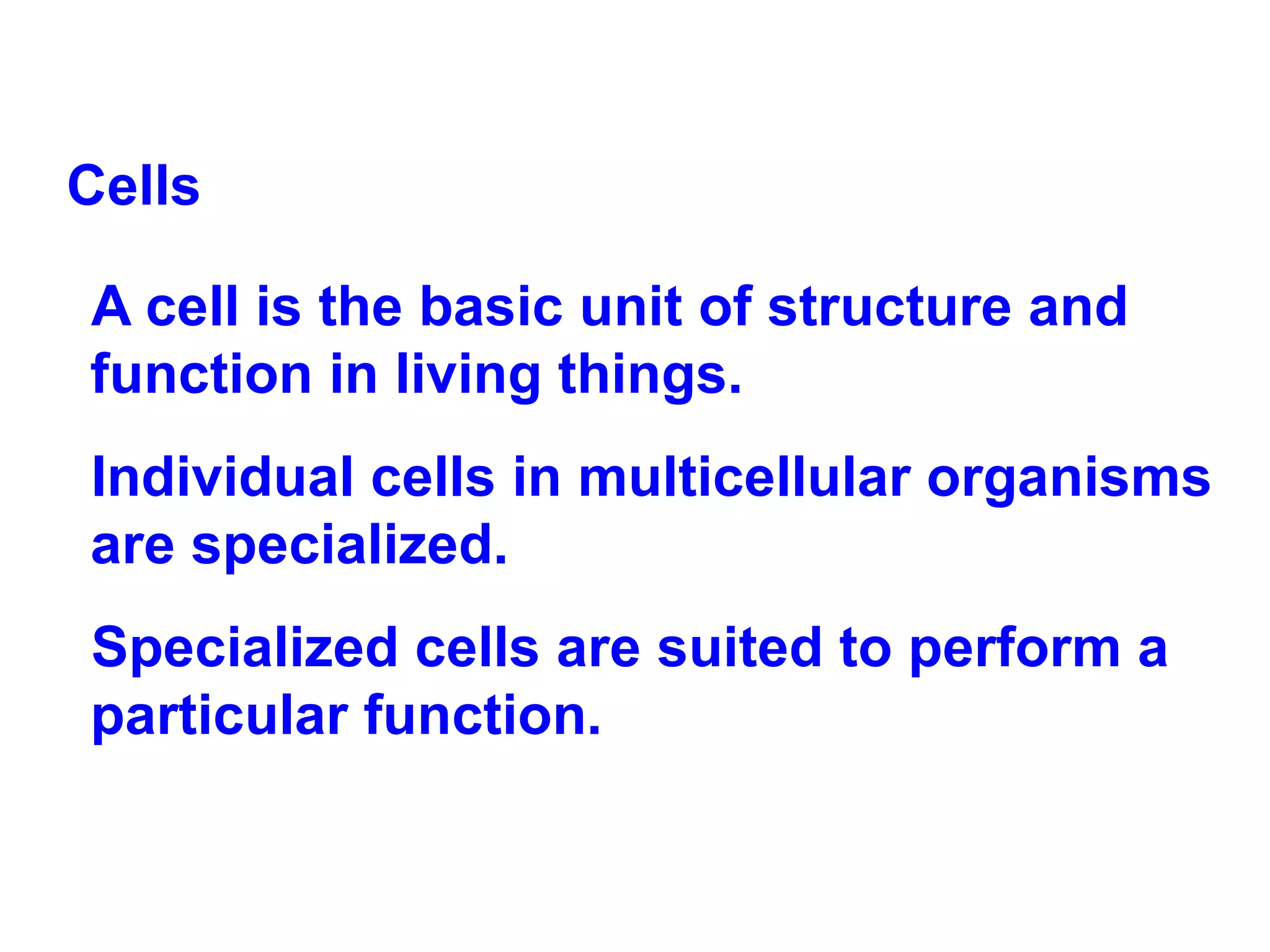 Cells

A cell is the basic unit of structure and function in living things.

Individual cells in multicellular organisms are specialized.

Specialized cells are suited to perform a particular function.